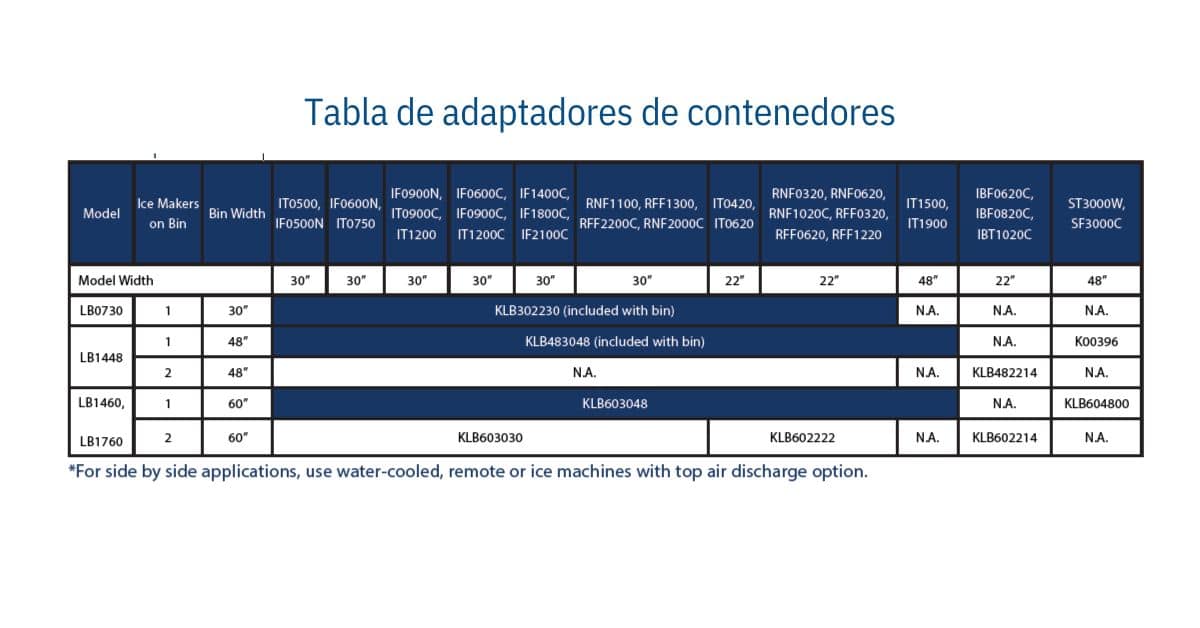 Tabla de adaptadores de contenedores

| Model | Ice Makers on Bin | Bin Width | IT0500, IF0500N | IF0600N, IT0750 | IF0900N, IT0900C, IT1200 | IF0600C, IF0900C, IT1200C | IF1400C, IF1800C, IF2100C | RNF1100, RFF1300, RFF2200C, RNF2000C | IT0420, IT0620 | RNF0320, RNF0620, RNF1020C, RFF0320, RFF0620, RFF1220 | IT1500, IT1900 | IBF0620C, IBF0820C, IBT1020C | ST3000W, SF3000C |
|---|---|---|---|---|---|---|---|---|---|---|---|---|---|
| Model Width | | | 30" | 30" | 30" | 30" | 30" | 30" | 22" | 22" | 48" | 22" | 48" |
| LB0730 | 1 | 30" | KLB302230 (included with bin) | | | | | | | | N.A. | N.A. | N.A. |
| LB1448 | 1 | 48" | KLB483048 (included with bin) | | | | | | | | | N.A. | K00396 |
| | 2 | 48" | N.A. | | | | | | | | N.A. | KLB482214 | N.A. |
| LB1460, | 1 | 60" | KLB603048 | | | | | | | | | N.A. | KLB604800 |
| LB1760 | 2 | 60" | KLB603030 | | | | | | KLB602222 | | N.A. | KLB602214 | N.A. |

*For side by side applications, use water-cooled, remote or ice machines with top air discharge option.